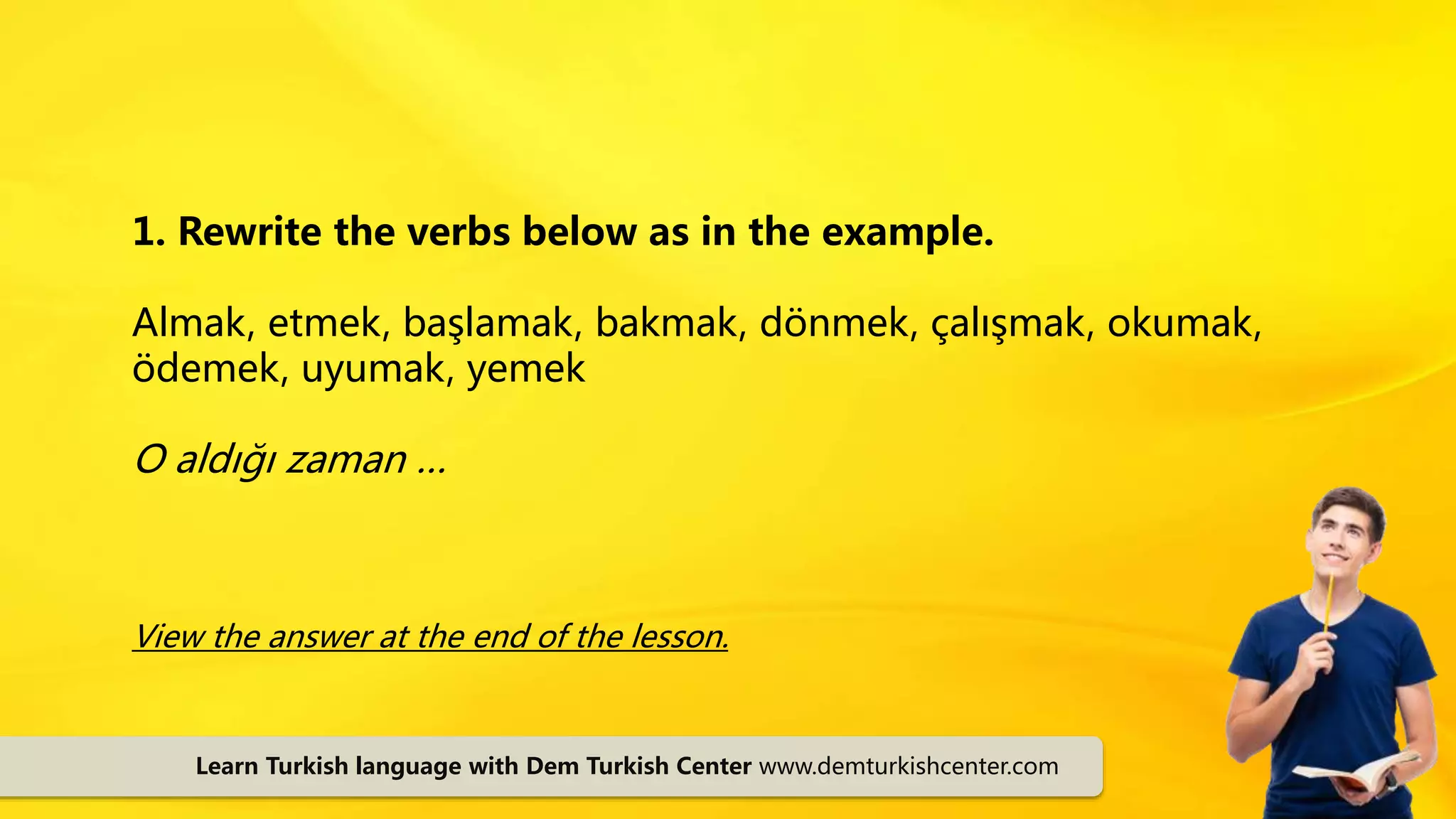 1. Rewrite the verbs below as in the example.

Almak, etmek, başlamak, bakmak, dönmek, çalışmak, okumak, ödemek, uyumak, yemek

O aldığı zaman ...

View the answer at the end of the lesson.

Learn Turkish language with Dem Turkish Center www.demturkishcenter.com